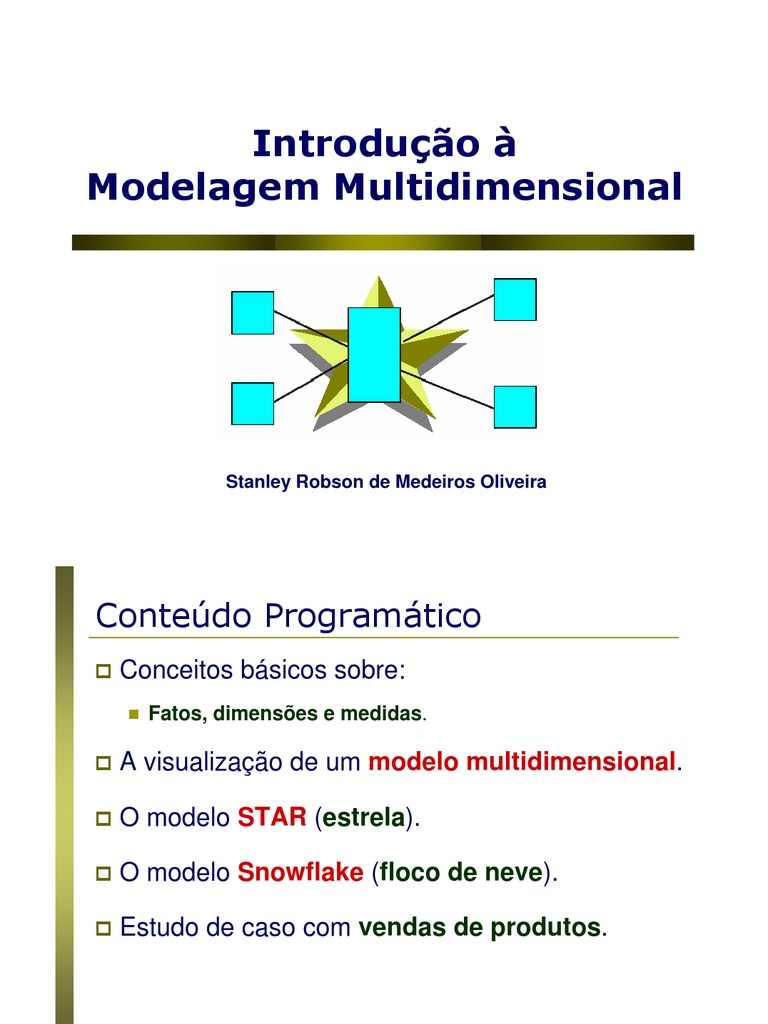 Introdução à
Modelagem Multidimensional

Stanley Robson de Medeiros Oliveira

Conteúdo Programático

Conceitos básicos sobre:

Fatos, dimensões e medidas.

A visualização de um modelo multidimensional.

O modelo STAR (estrela).

O modelo Snowflake (floco de neve).

Estudo de caso com vendas de produtos.